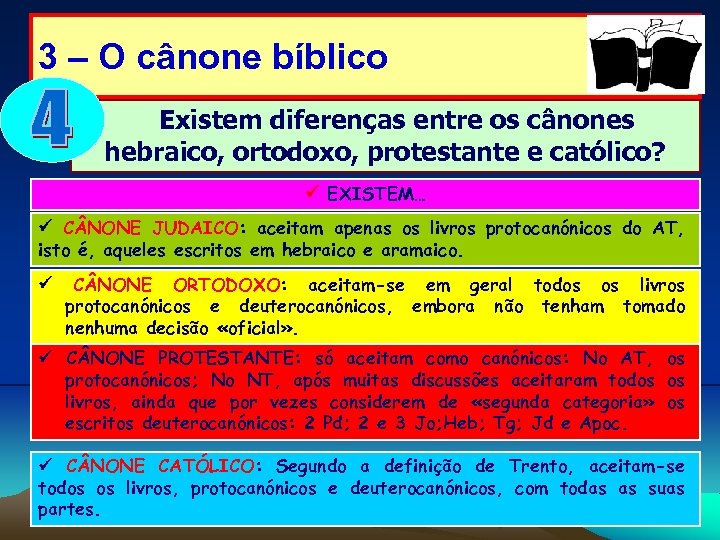 3 – O cânone bíblico

4

Existem diferenças entre os cânones hebraico, ortodoxo, protestante e católico?

✓ EXISTEM…

✓ CÂNONE JUDAICO: aceitam apenas os livros protocanónicos do AT, isto é, aqueles escritos em hebraico e aramaico.

✓ CÂNONE ORTODOXO: aceitam-se em geral todos os livros protocanónicos e deuterocanónicos, embora não tenham tomado nenhuma decisão «oficial».

✓ CÂNONE PROTESTANTE: só aceitam como canónicos: No AT, os protocanónicos; No NT, após muitas discussões aceitaram todos os livros, ainda que por vezes considerem de «segunda categoria» os escritos deuterocanónicos: 2 Pd; 2 e 3 Jo;Heb; Tg; Jd e Apoc.

✓ CÂNONE CATÓLICO: Segundo a definição de Trento, aceitam-se todos os livros, protocanónicos e deuterocanónicos, com todas as suas partes.